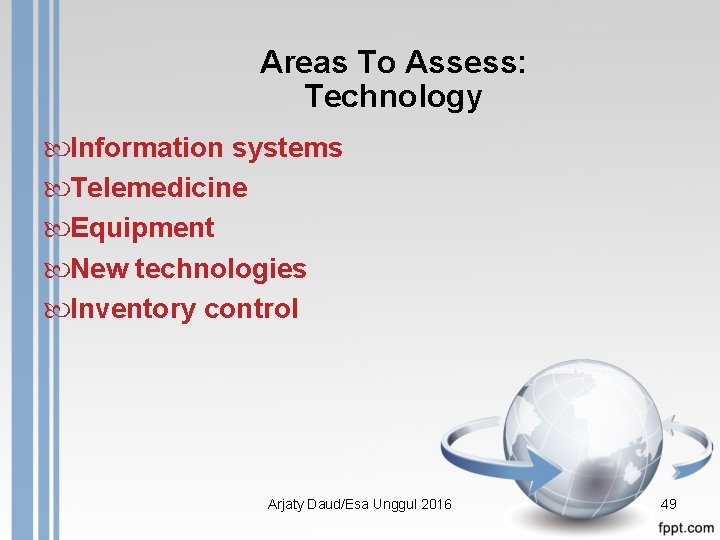 Areas To Assess:
Technology

Information systems
Telemedicine
Equipment
New technologies
Inventory control

Arjaty Daud/Esa Unggul 2016

49

fppt.com